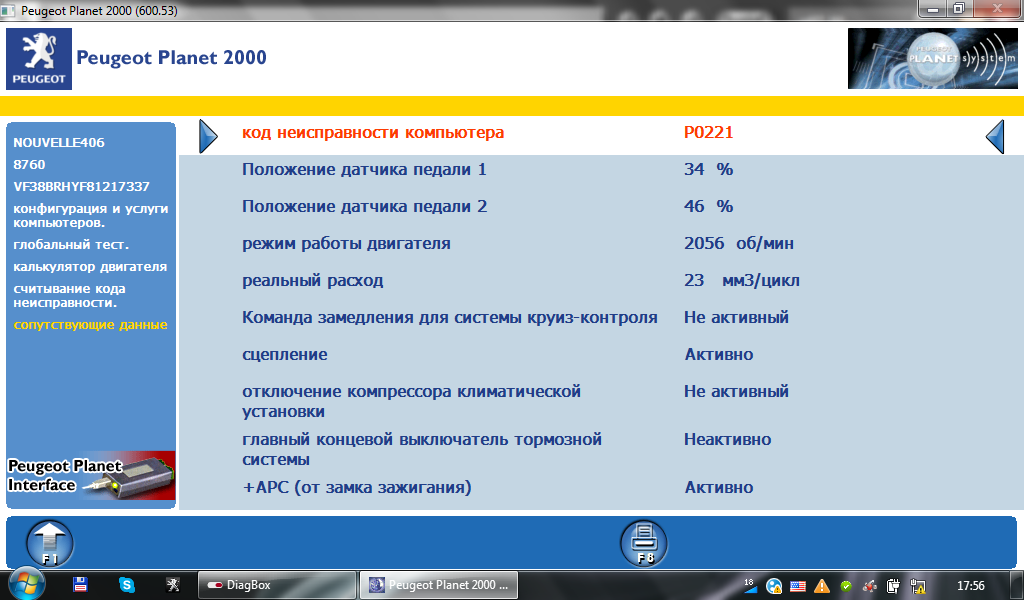 Peugeot Planet 2000 (600.53)

PEUGEOT

Peugeot Planet 2000

PEUGEOT PLANET system

NOUVELLE406
8760
VF38BRHYF81217337
конфигурация и услуги компьютеров.
глобальный тест.
калькулятор двигателя
считывание кода неисправности.
сопутствующие данные

Peugeot Planet Interface

| | |
|---|---|
| код неисправности компьютера | P0221 |
| Положение датчика педали 1 | 34 % |
| Положение датчика педали 2 | 46 % |
| режим работы двигателя | 2056 об/мин |
| реальный расход | 23 мм3/цикл |
| Команда замедления для системы круиз-контроля | Не активный |
| сцепление | Активно |
| отключение компрессора климатической установки | Не активный |
| главный концевой выключатель тормозной системы | Неактивно |
| +APC (от замка зажигания) | Активно |

F1
F8

DiagBox
Peugeot Planet 2000 ...
18
17:56